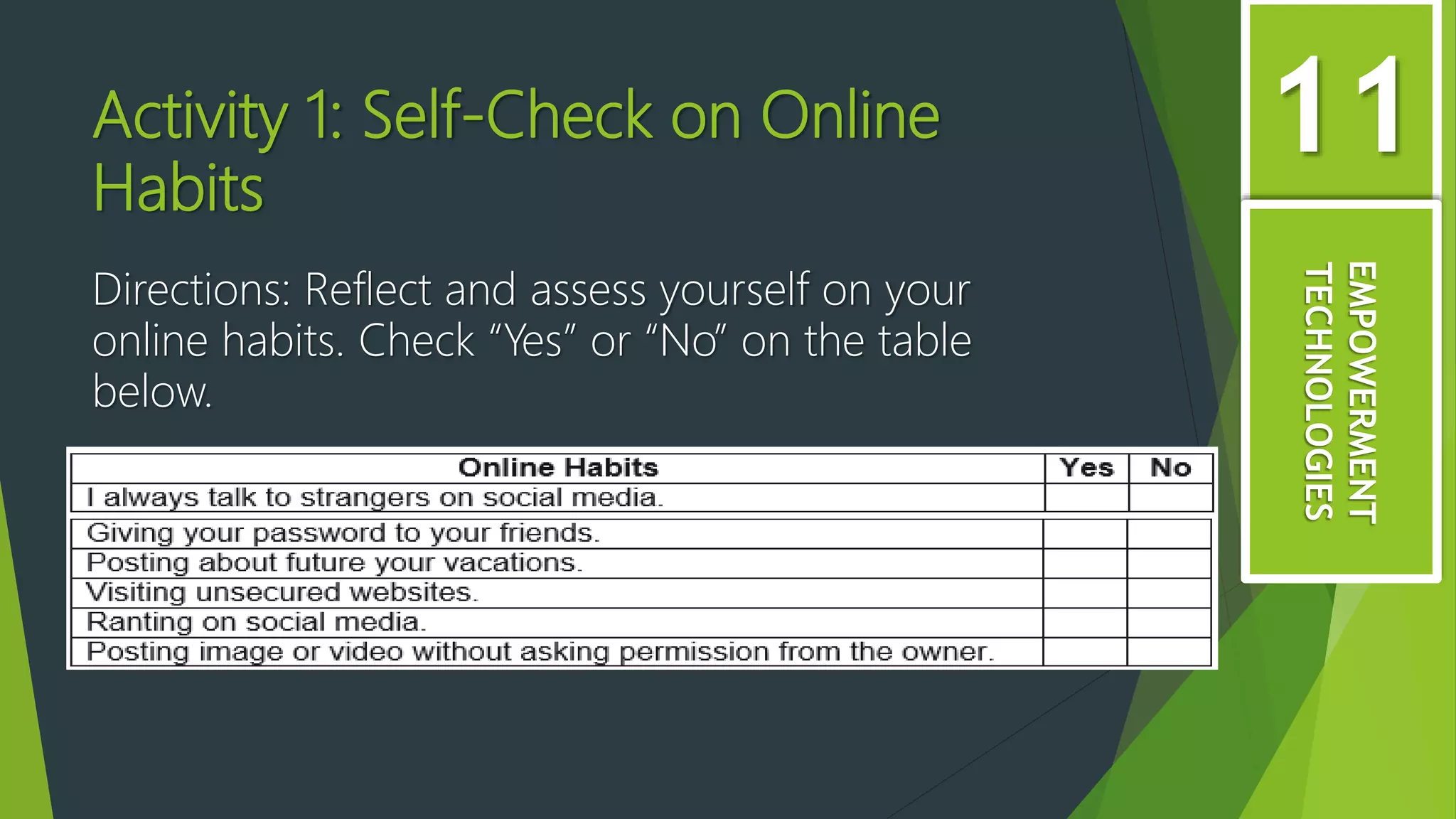 Activity 1: Self-Check on Online Habits

Directions: Reflect and assess yourself on your online habits. Check “Yes” or “No” on the table below.

| Online Habits | Yes | No |
|---|---|---|
| I always talk to strangers on social media. | | |
| Giving your password to your friends. | | |
| Posting about future your vacations. | | |
| Visiting unsecured websites. | | |
| Ranting on social media. | | |
| Posting image or video without asking permission from the owner. | | |

11

EMPOWERMENT TECHNOLOGIES